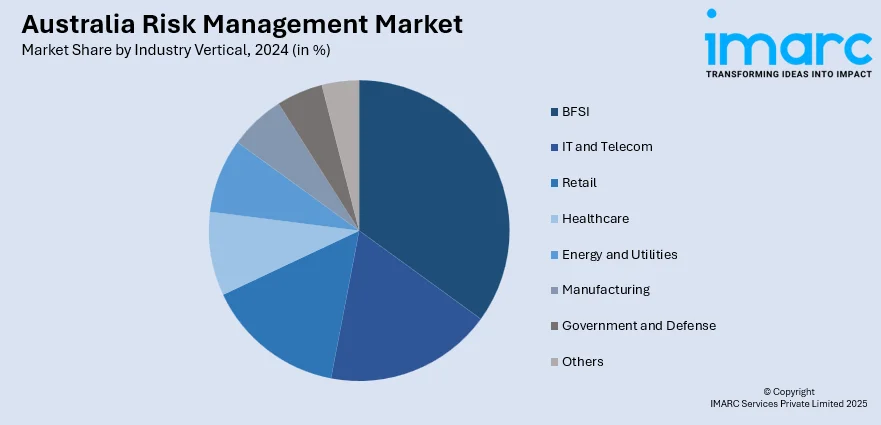 Australia Risk Management Market
Market Share by Industry Vertical, 2024 (in %)

imarc
TRANSFORMING IDEAS INTO IMPACT

BFSI
IT and Telecom
Retail
Healthcare
Energy and Utilities
Manufacturing
Government and Defense
Others

© Copyright
IMARC Services Private Limited 2025